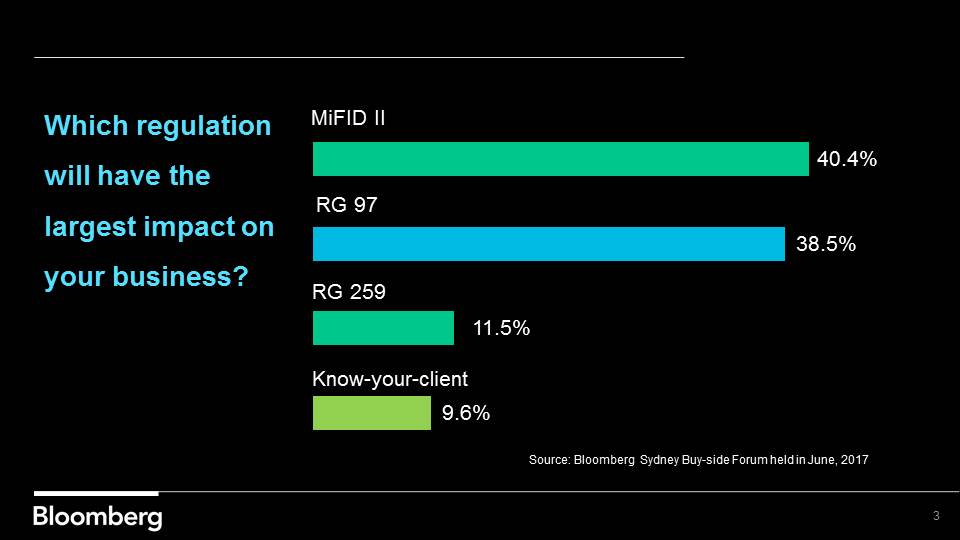 Which regulation will have the largest impact on your business?

MiFID II
40.4%

RG 97
38.5%

RG 259
11.5%

Know-your-client
9.6%

Source: Bloomberg Sydney Buy-side Forum held in June, 2017

Bloomberg

3